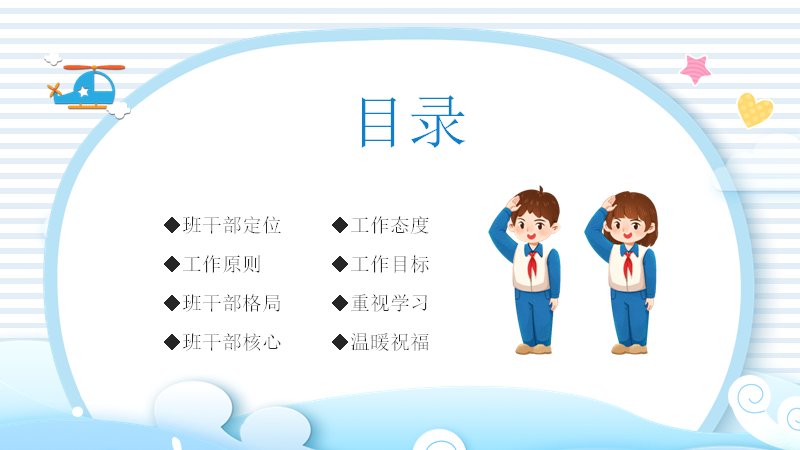 目录

◆班干部定位

◆工作原则

◆班干部格局

◆班干部核心

◆工作态度

◆工作目标

◆重视学习

◆温暖祝福